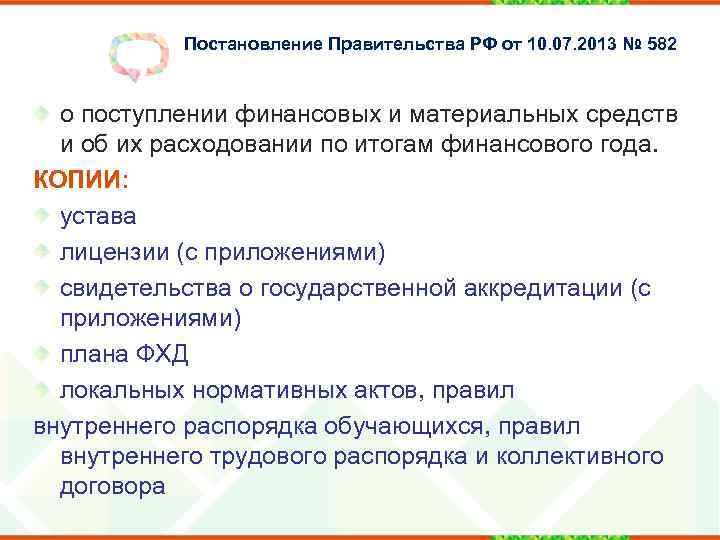 Постановление Правительства РФ от 10.07.2013 № 582

о поступлении финансовых и материальных средств и об их расходовании по итогам финансового года.

КОПИИ:

устава

лицензии (с приложениями)

свидетельства о государственной аккредитации (с приложениями)

плана ФХД

локальных нормативных актов, правил

внутреннего распорядка обучающихся, правил внутреннего трудового распорядка и коллективного договора